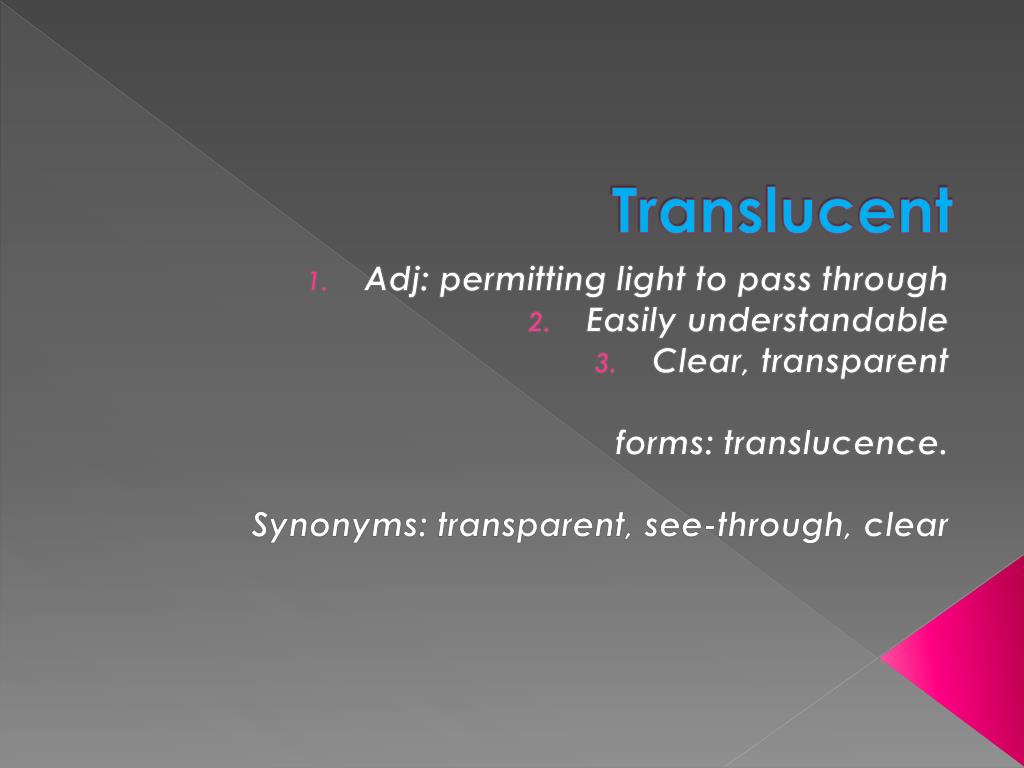 Translucent

1. Adj: permitting light to pass through
2. Easily understandable
3. Clear, transparent

forms: translucence.

Synonyms: transparent, see-through, clear